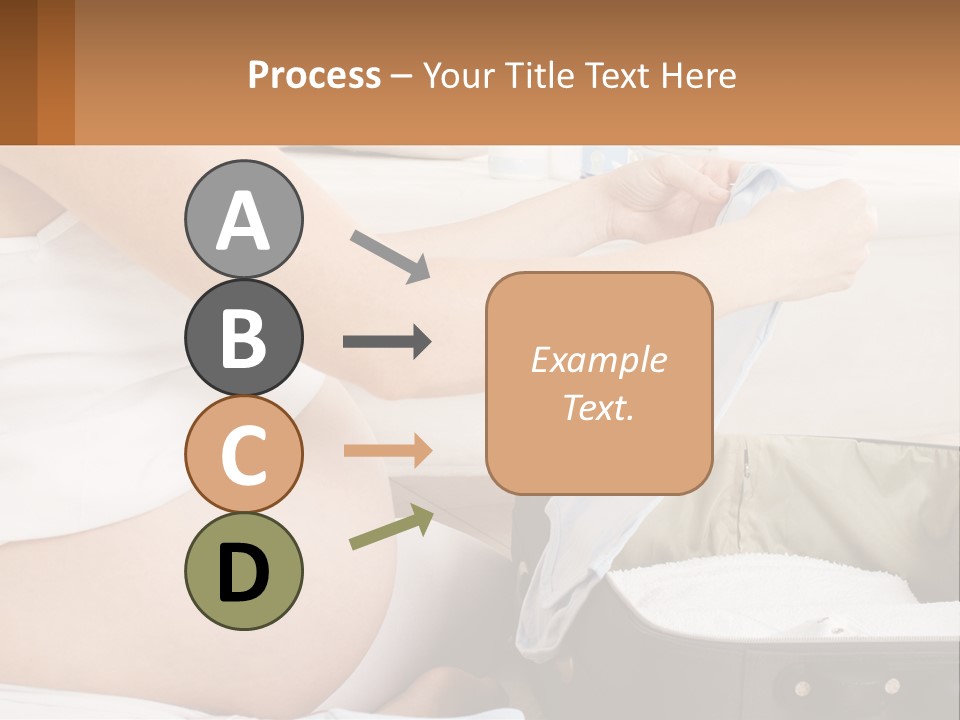 Process – Your Title Text Here

A

B

C

D

Example Text.